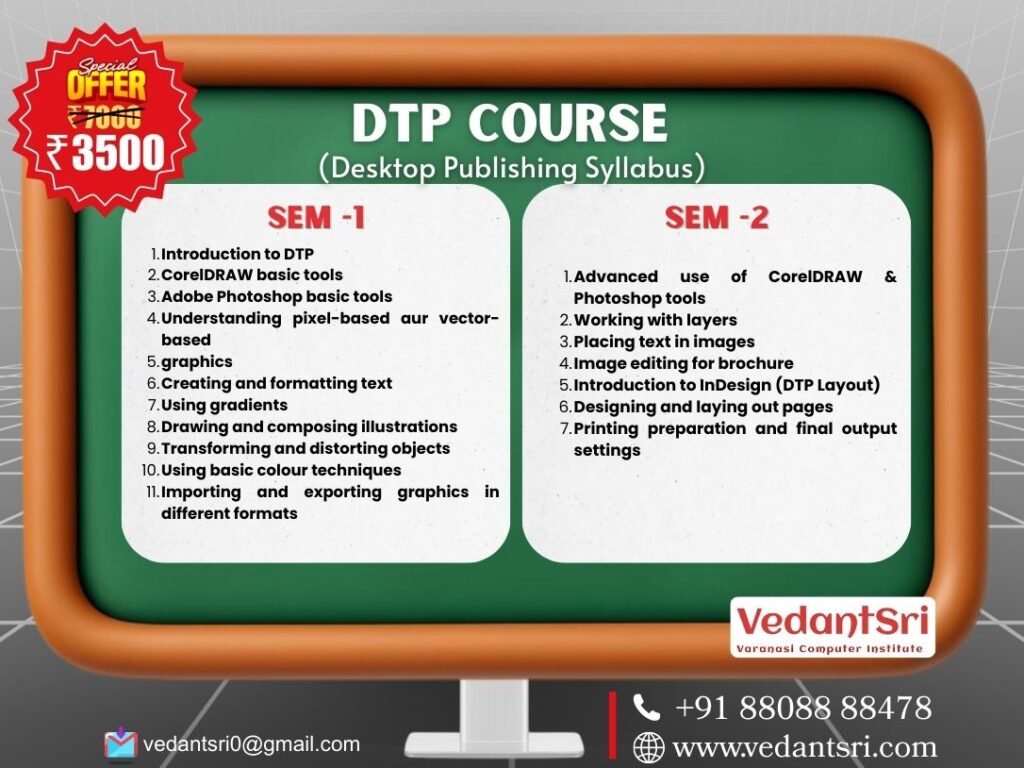 Special OFFER
₹7000
₹3500

DTP COURSE
(Desktop Publishing Syllabus)

SEM -1

1. Introduction to DTP
2. CorelDRAW basic tools
3. Adobe Photoshop basic tools
4. Understanding pixel-based aur vector-based
5. graphics
6. Creating and formatting text
7. Using gradients
8. Drawing and composing illustrations
9. Transforming and distorting objects
10. Using basic colour techniques
11. Importing and exporting graphics in different formats

SEM -2

1. Advanced use of CorelDRAW & Photoshop tools
2. Working with layers
3. Placing text in images
4. Image editing for brochure
5. Introduction to InDesign (DTP Layout)
6. Designing and laying out pages
7. Printing preparation and final output settings

VedantSri
Varanasi Computer Institute

vedantsri0@gmail.com

+91 88088 88478
www.vedantsri.com